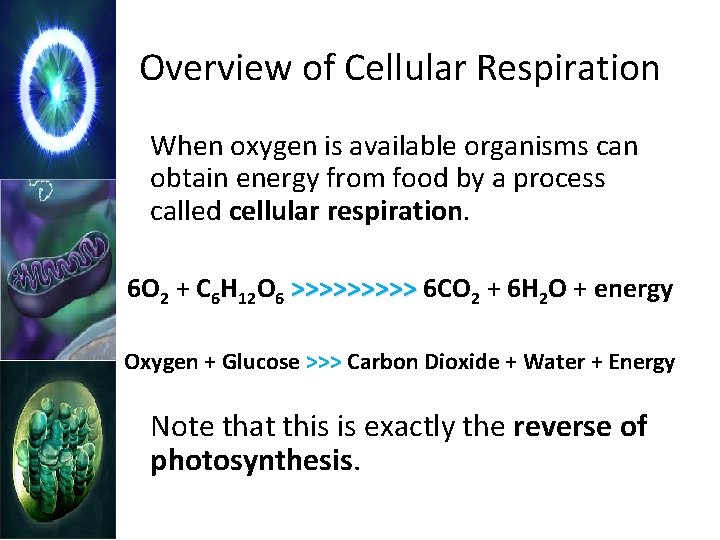 Overview of Cellular Respiration

When oxygen is available organisms can obtain energy from food by a process called cellular respiration.

$6O_2 + C_6H_{12}O_6$ >>>>>>>>> $6CO_2 + 6H_2O$ + energy

Oxygen + Glucose >>> Carbon Dioxide + Water + Energy

Note that this is exactly the reverse of photosynthesis.